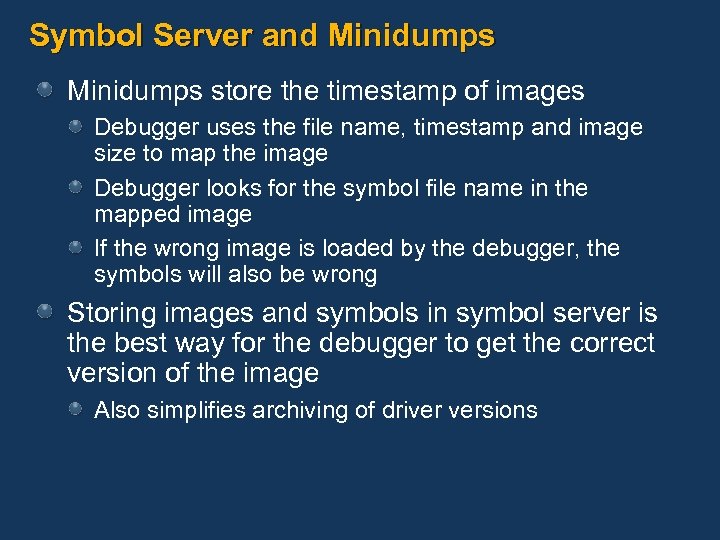 Symbol Server and Minidumps

Minidumps store the timestamp of images

Debugger uses the file name, timestamp and image size to map the image

Debugger looks for the symbol file name in the mapped image

If the wrong image is loaded by the debugger, the symbols will also be wrong

Storing images and symbols in symbol server is the best way for the debugger to get the correct version of the image

Also simplifies archiving of driver versions